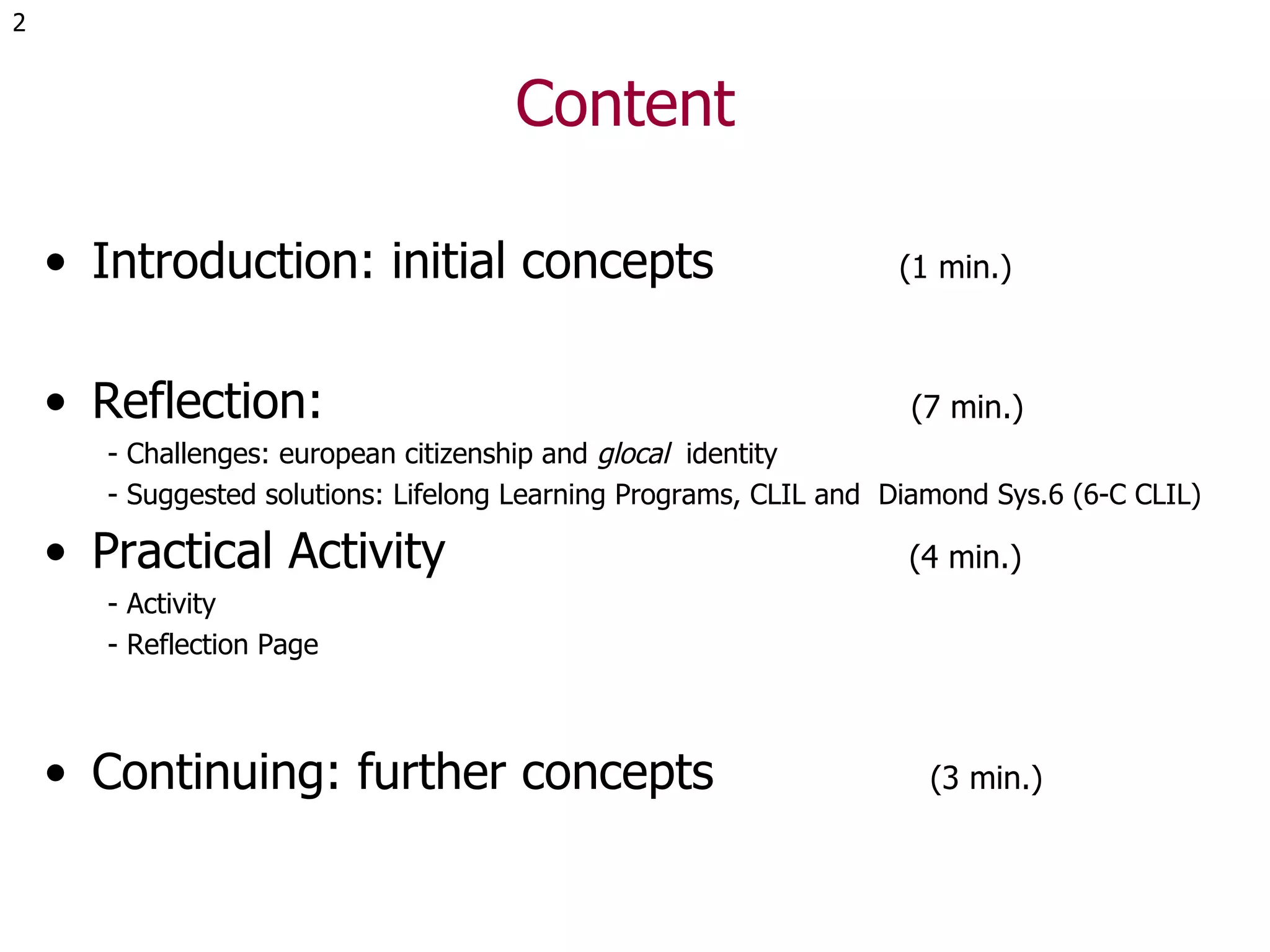 2

Content

• Introduction: initial concepts (1 min.)

• Reflection: (7 min.)
- Challenges: european citizenship and glocal identity
- Suggested solutions: Lifelong Learning Programs, CLIL and Diamond Sys.6 (6-C CLIL)

• Practical Activity (4 min.)
- Activity
- Reflection Page

• Continuing: further concepts (3 min.)